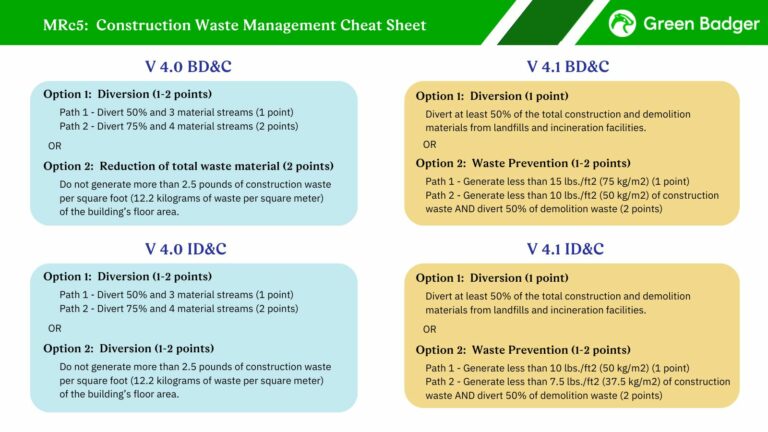 MRc5: Construction Waste Management Cheat Sheet

Green Badger

V 4.0 BD&C

Option 1: Diversion (1-2 points)

Path 1 - Divert 50% and 3 material streams (1 point)
Path 2 - Divert 75% and 4 material streams (2 points)

OR

Option 2: Reduction of total waste material (2 points)

Do not generate more than 2.5 pounds of construction waste per square foot (12.2 kilograms of waste per square meter) of the building's floor area.

V 4.0 ID&C

Option 1: Diversion (1-2 points)

Path 1 - Divert 50% and 3 material streams (1 point)
Path 2 - Divert 75% and 4 material streams (2 points)

OR

Option 2: Diversion (1-2 points)

Do not generate more than 2.5 pounds of construction waste per square foot (12.2 kilograms of waste per square meter) of the building's floor area.

V 4.1 BD&C

Option 1: Diversion (1 point)

Divert at least 50% of the total construction and demolition materials from landfills and incineration facilities.

OR

Option 2: Waste Prevention (1-2 points)

Path 1 - Generate less than 15 lbs./ft2 (75 kg/m2) (1 point)
Path 2 - Generate less than 10 lbs./ft2 (50 kg/m2) of construction waste AND divert 50% of demolition waste (2 points)

V 4.1 ID&C

Option 1: Diversion (1 point)

Divert at least 50% of the total construction and demolition materials from landfills and incineration facilities.

OR

Option 2: Waste Prevention (1-2 points)

Path 1 - Generate less than 10 lbs./ft2 (50 kg/m2) (1 point)
Path 2 - Generate less than 7.5 lbs./ft2 (37.5 kg/m2) of construction waste AND divert 50% of demolition waste (2 points)